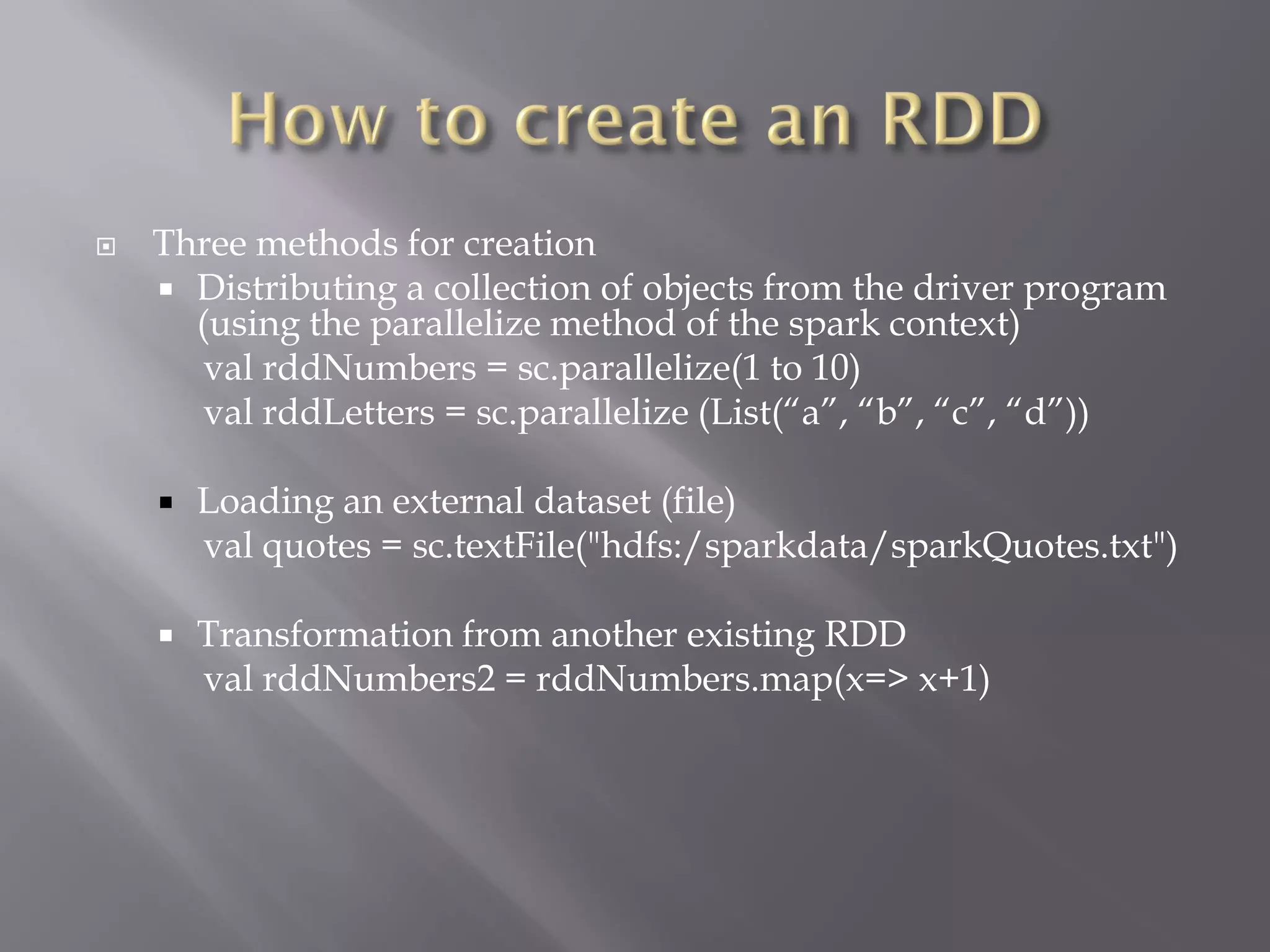 How to create an RDD

Three methods for creation
Distributing a collection of objects from the driver program (using the parallelize method of the spark context)
val rddNumbers = sc.parallelize(1 to 10)
val rddLetters = sc.parallelize (List(“a”, “b”, “c”, “d”))

Loading an external dataset (file)
val quotes = sc.textFile("hdfs:/sparkdata/sparkQuotes.txt")

Transformation from another existing RDD
val rddNumbers2 = rddNumbers.map(x=> x+1)